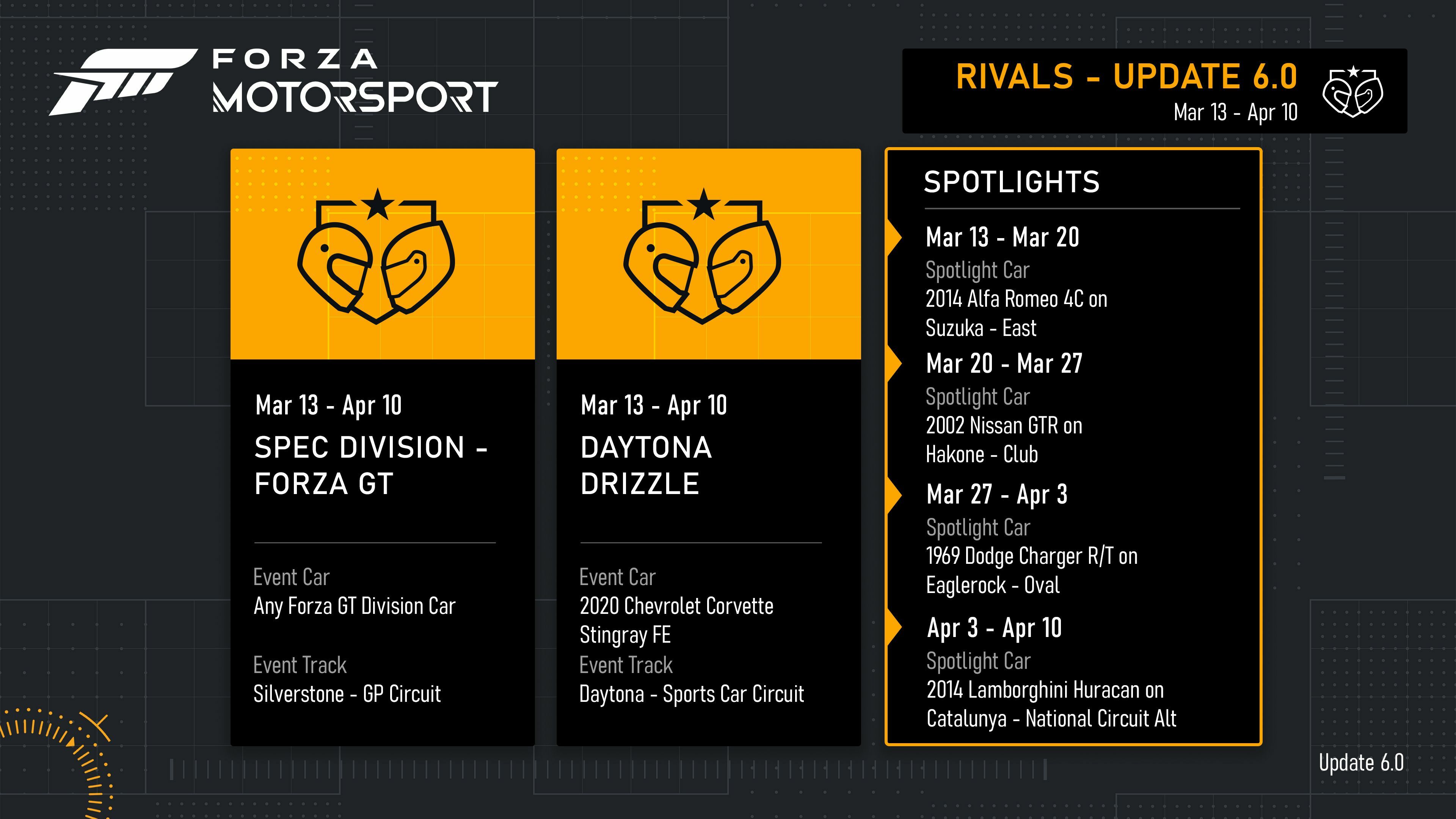 FORZA
MOTORSPORT

RIVALS - UPDATE 6.0
Mar 13 - Apr 10

Mar 13 - Apr 10
SPEC DIVISION - FORZA GT

Event Car
Any Forza GT Division Car

Event Track
Silverstone - GP Circuit

Mar 13 - Apr 10
DAYTONA DRIZZLE

Event Car
2020 Chevrolet Corvette Stingray FE
Event Track
Daytona - Sports Car Circuit

SPOTLIGHTS

Mar 13 - Mar 20
Spotlight Car
2014 Alfa Romeo 4C on Suzuka - East

Mar 20 - Mar 27
Spotlight Car
2002 Nissan GTR on Hakone - Club

Mar 27 - Apr 3
Spotlight Car
1969 Dodge Charger R/T on Eaglerock - Oval

Apr 3 - Apr 10
Spotlight Car
2014 Lamborghini Huracan on Catalunya - National Circuit Alt

Update 6.0